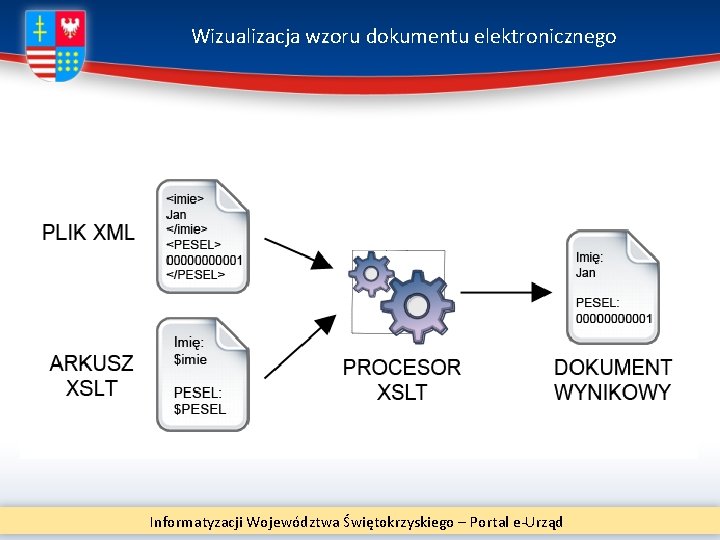 Wizualizacja wzoru dokumentu elektronicznego

PLIK XML

<imie>
Jan
</imie>
<PESEL>
00000000001
</PESEL>

ARKUSZ XSLT

Imię:
$imie

PESEL:
$PESEL

PROCESOR XSLT

Imię:
Jan

PESEL:
00000000001

DOKUMENT WYNIKOWY

Informatyzacji Województwa Świętokrzyskiego – Portal e-Urząd